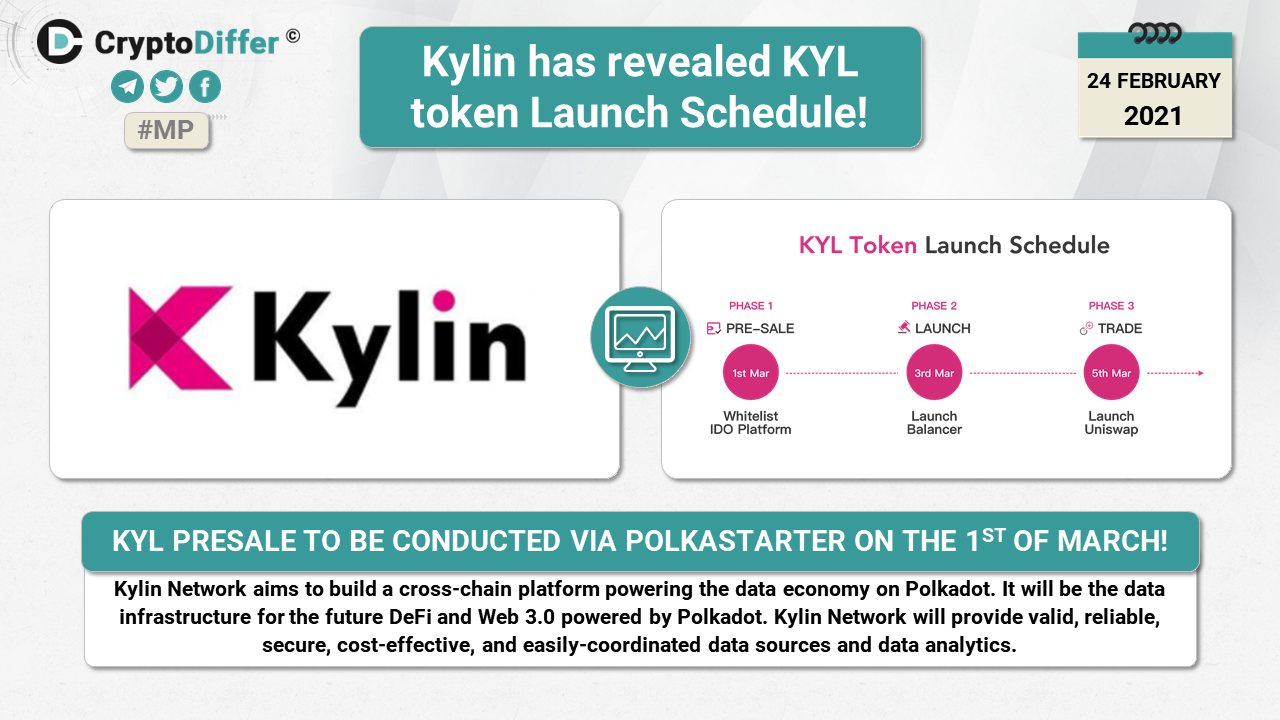 CryptoDiffer ©

#MP

Kylin has revealed KYL token Launch Schedule!

24 FEBRUARY
2021

Kylin

KYL Token Launch Schedule

PHASE 1
PRE-SALE
1st Mar
Whitelist
IDO Platform

PHASE 2
LAUNCH
3rd Mar
Launch
Balancer

PHASE 3
TRADE
5th Mar
Launch
Uniswap

KYL PRESALE TO BE CONDUCTED VIA POLKASTARTER ON THE 1$^{ST}$ OF MARCH!

Kylin Network aims to build a cross-chain platform powering the data economy on Polkadot. It will be the data infrastructure for the future DeFi and Web 3.0 powered by Polkadot. Kylin Network will provide valid, reliable, secure, cost-effective, and easily-coordinated data sources and data analytics.